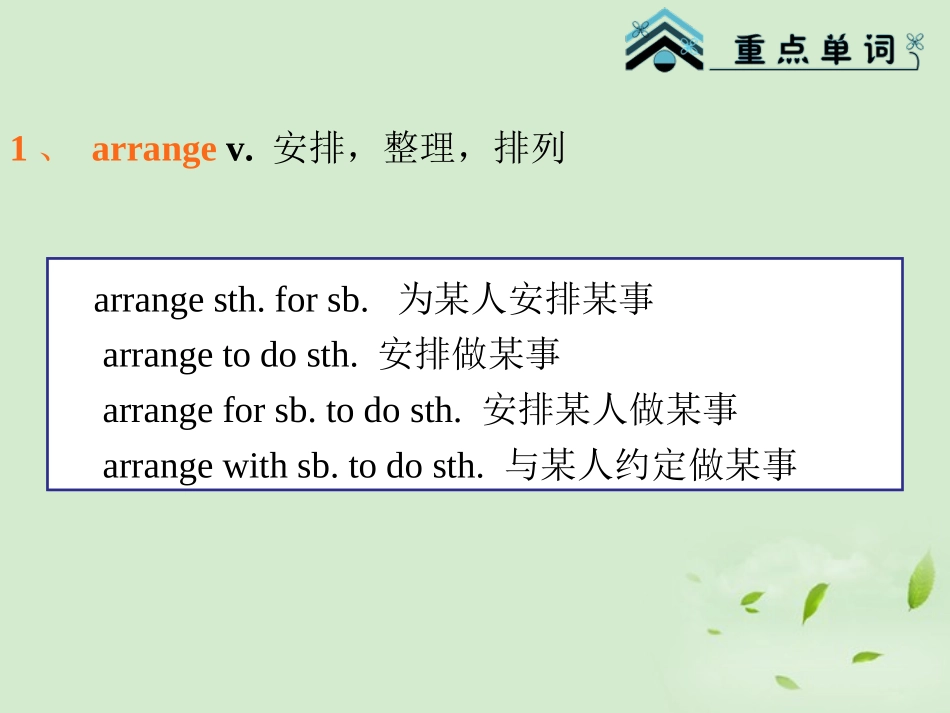 重点单词

1、 arrange v. 安排，整理，排列

arrange sth. for sb. 为某人安排某事
arrange to do sth. 安排做某事
arrange for sb. to do sth. 安排某人做某事
arrange with sb. to do sth. 与某人约定做某事